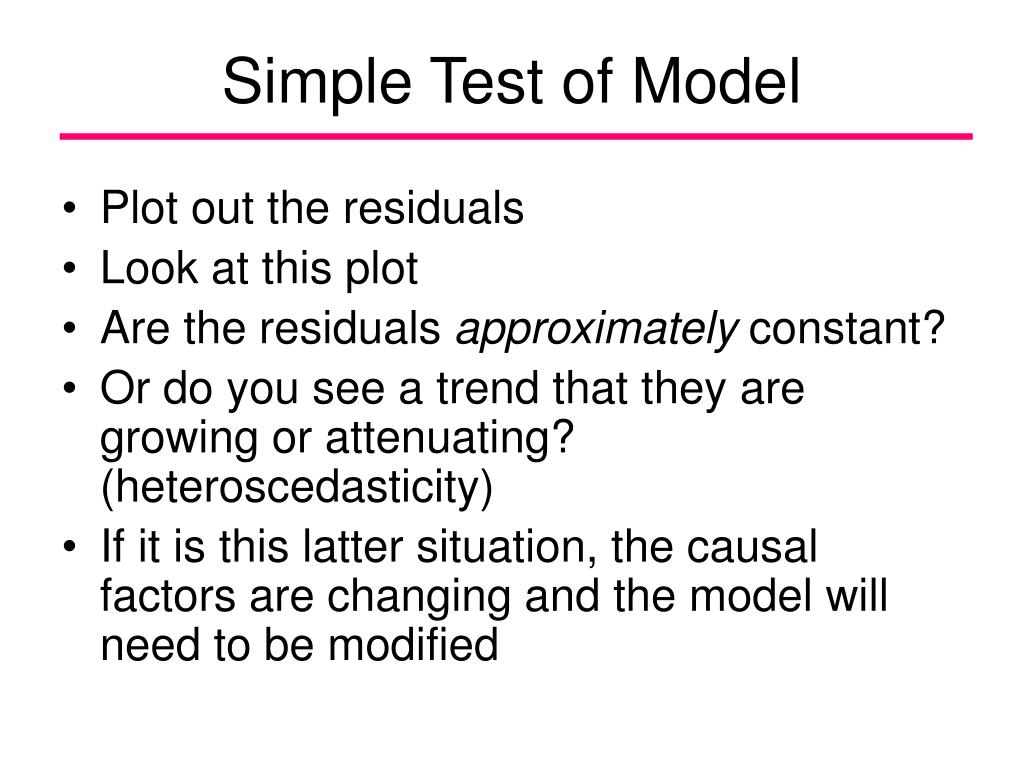 Simple Test of Model

• Plot out the residuals
• Look at this plot
• Are the residuals approximately constant?
• Or do you see a trend that they are growing or attenuating? (heteroscedasticity)
• If it is this latter situation, the causal factors are changing and the model will need to be modified